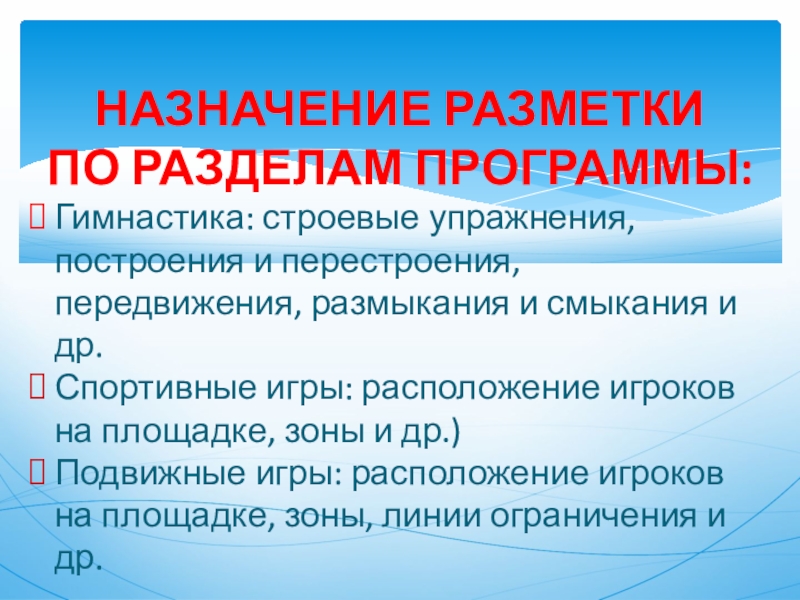 НАЗНАЧЕНИЕ РАЗМЕТКИ ПО РАЗДЕЛАМ ПРОГРАММЫ:

Гимнастика: строевые упражнения, построения и перестроения, передвижения, размыкания и смыкания и др.

Спортивные игры: расположение игроков на площадке, зоны и др.)

Подвижные игры: расположение игроков на площадке, зоны, линии ограничения и др.